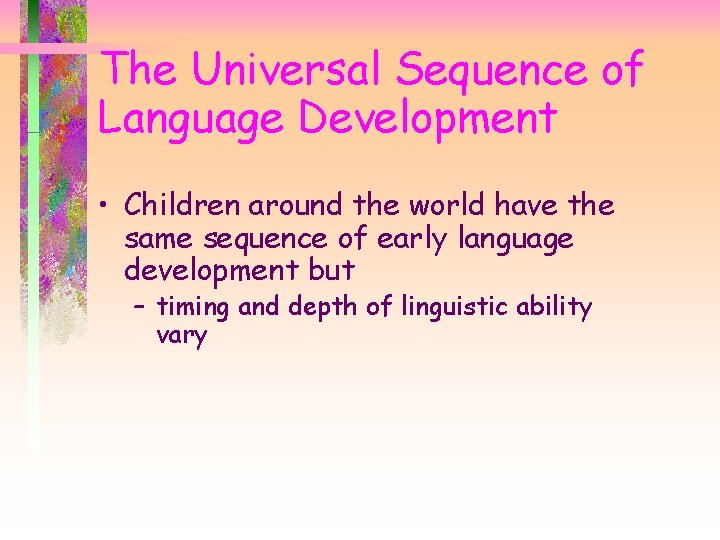 The Universal Sequence of Language Development

• Children around the world have the same sequence of early language development but
– timing and depth of linguistic ability vary